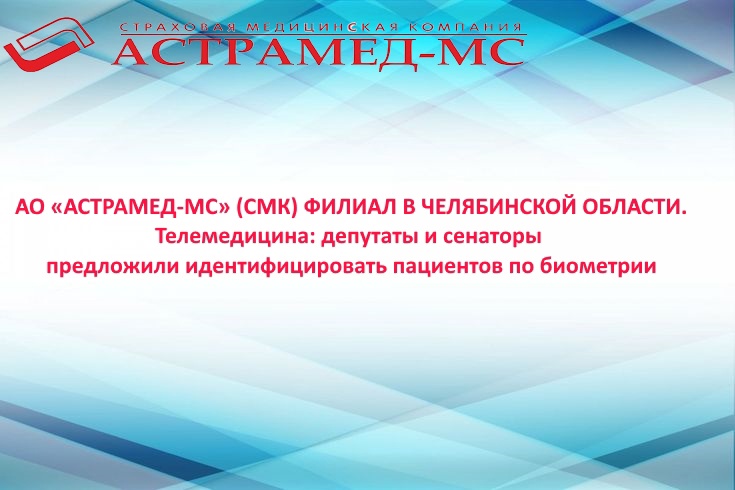 СТРАХОВАЯ МЕДИЦИНСКАЯ КОМПАНИЯ
АСТРАМЕД-МС

АО «АСТРАМЕД-МС» (СМК) ФИЛИАЛ В ЧЕЛЯБИНСКОЙ ОБЛАСТИ.
Телемедицина: депутаты и сенаторы предложили идентифицировать пациентов по биометрии